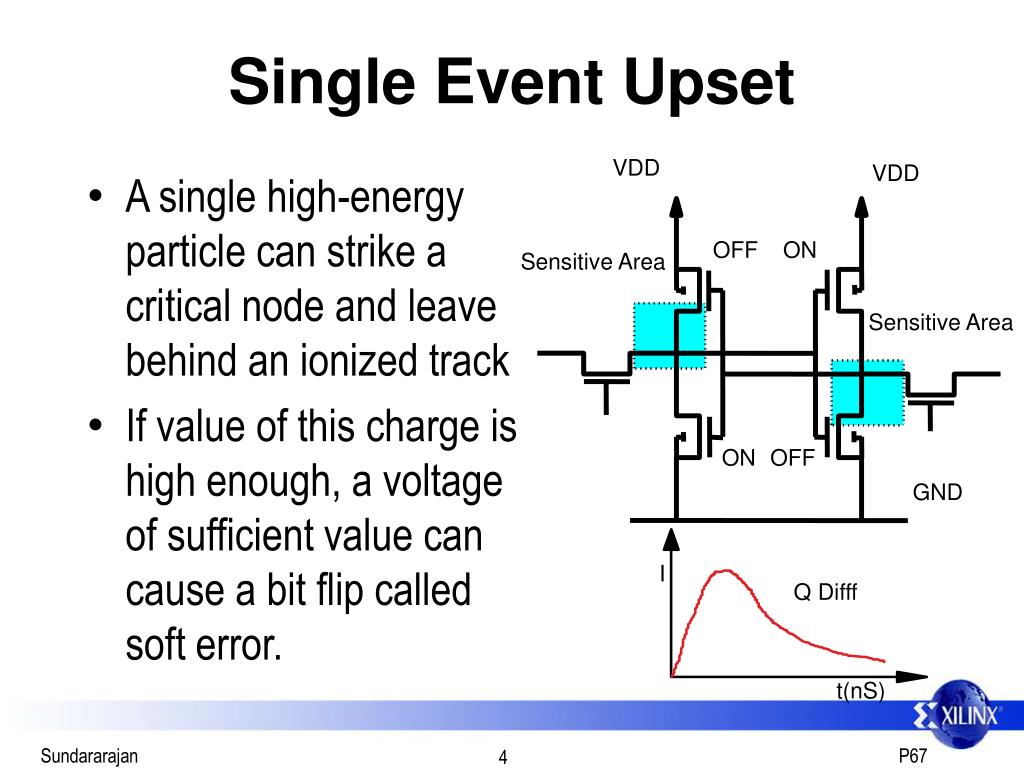 Single Event Upset

• A single high-energy particle can strike a critical node and leave behind an ionized track

• If value of this charge is high enough, a voltage of sufficient value can cause a bit flip called soft error.

VDD
VDD
Sensitive Area
OFF
ON
Sensitive Area
ON
OFF
GND
I
Q Difff
t(nS)

XILINX

Sundararajan
4
P67